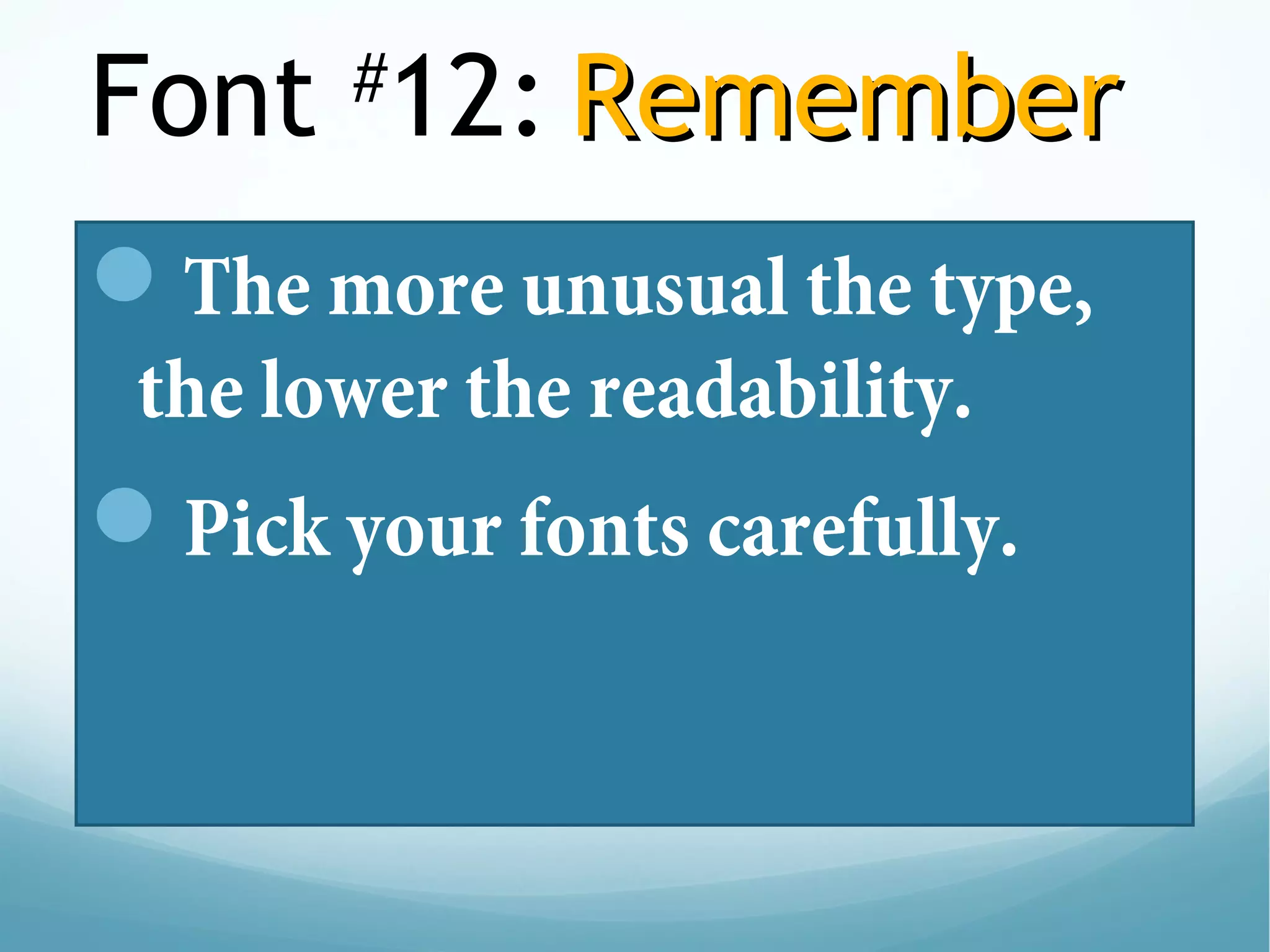 Font #12: Remember

The more unusual the type, the lower the readability.

Pick your fonts carefully.